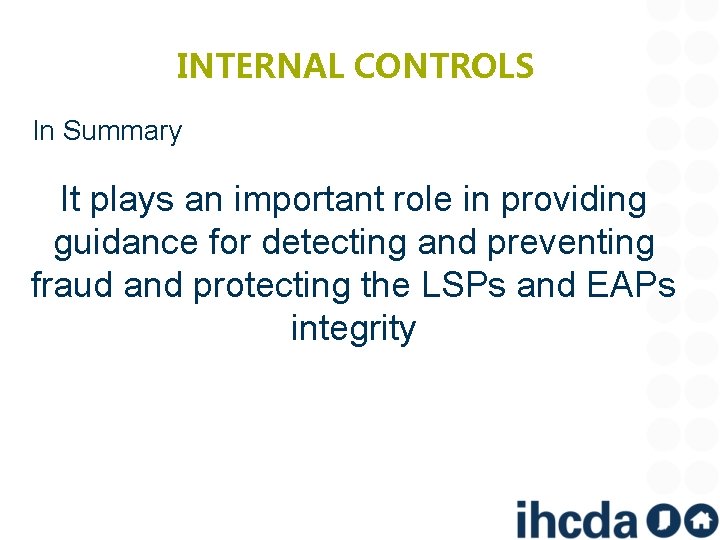 INTERNAL CONTROLS

In Summary

It plays an important role in providing guidance for detecting and preventing fraud and protecting the LSPs and EAPs integrity

ihcda